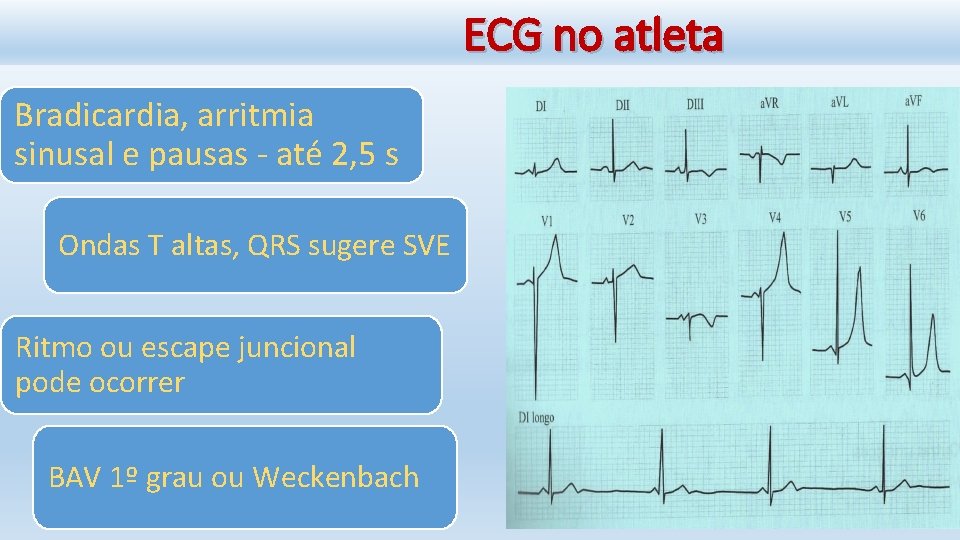 ECG no atleta

Bradicardia, arritmia sinusal e pausas - até 2,5 s

Ondas T altas, QRS sugere SVE

Ritmo ou escape juncional pode ocorrer

BAV 1º grau ou Weckenbach

DI
DII
DIII
aVR
aVL
aVF
V1
V2
V3
V4
V5
V6
DI longo